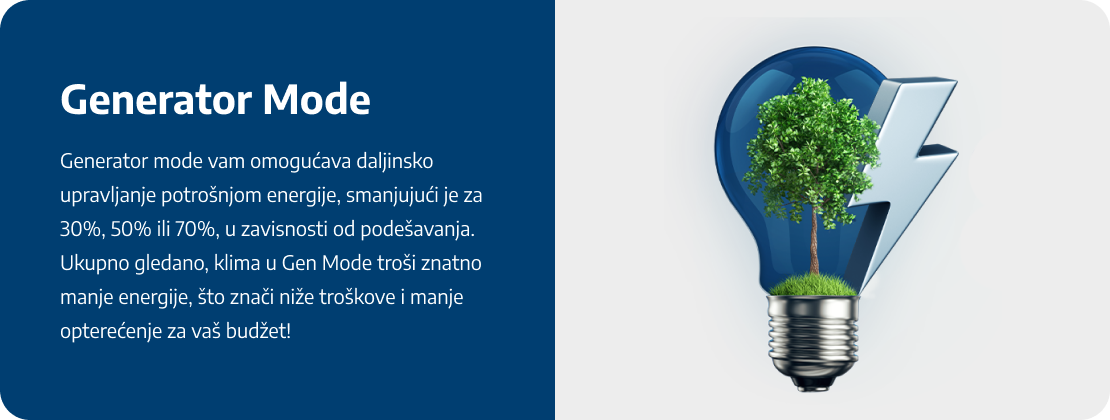 Generator Mode

Generator mode vam omogućava daljinsko upravljanje potrošnjom energije, smanjujući je za 30%, 50% ili 70%, u zavisnosti od podešavanja. Ukupno gledano, klima u Gen Mode troši znatno manje energije, što znači niže troškove i manje opterećenje za vaš budžet!